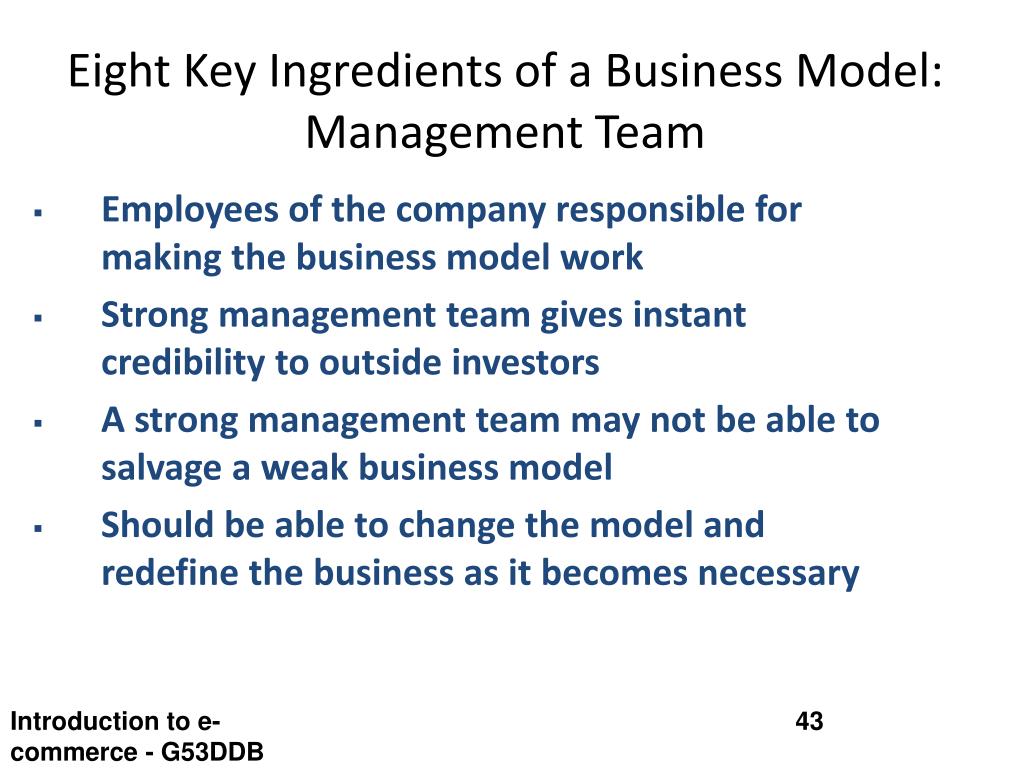 Eight Key Ingredients of a Business Model: Management Team

▪ Employees of the company responsible for making the business model work

▪ Strong management team gives instant credibility to outside investors

▪ A strong management team may not be able to salvage a weak business model

▪ Should be able to change the model and redefine the business as it becomes necessary

Introduction to e-commerce - G53DDB

43